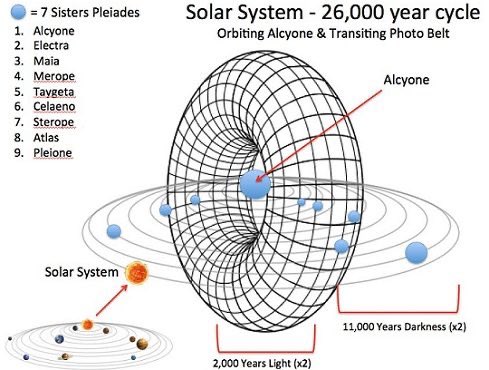 = 7 Sisters Pleiades

1. Alcyone
2. Electra
3. Maia
4. Merope
5. Taygeta
6. Celaeno
7. Sterope
8. Atlas
9. Pleione

Solar System - 26,000 year cycle

Orbiting Alcyone & Transiting Photo Belt

Alcyone

Solar System

11,000 Years Darkness (x2)

2,000 Years Light (x2)